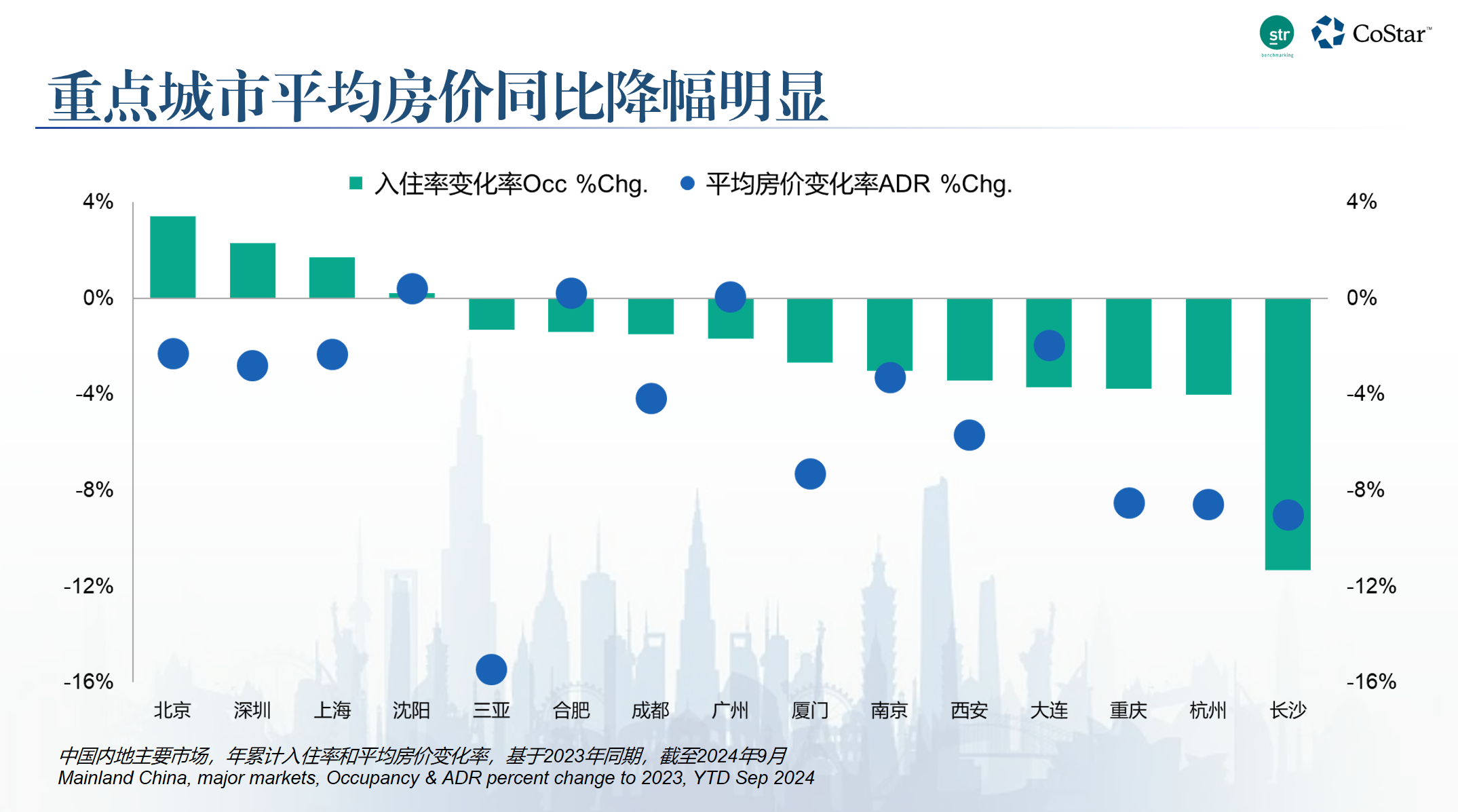 str benchmarking CoStar™

重点城市平均房价同比降幅明显

入住率变化率Occ %Chg. 平均房价变化率ADR %Chg.

4%
0%
-4%
-8%
-12%
-16%

4%
0%
-4%
-8%
-12%
-16%

北京 深圳 上海 沈阳 三亚 合肥 成都 广州 厦门 南京 西安 大连 重庆 杭州 长沙

中国内地主要市场，年累计入住率和平均房价变化率，基于2023年同期，截至2024年9月
Mainland China, major markets, Occupancy & ADR percent change to 2023, YTD Sep 2024